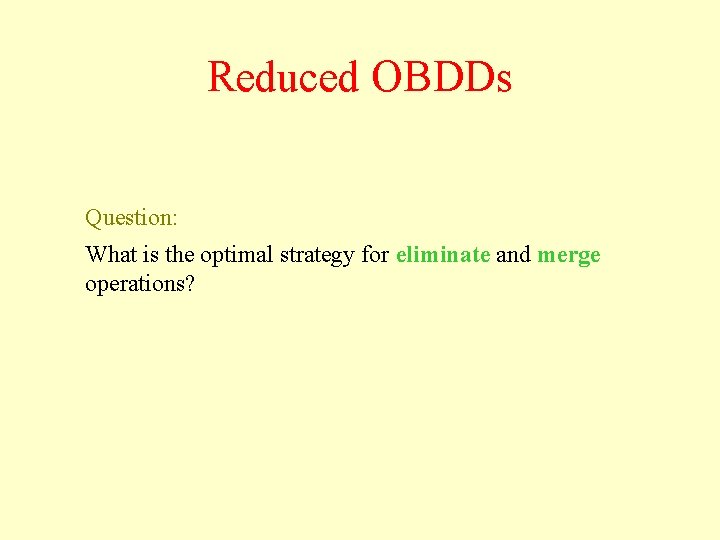 Reduced OBDDs

Question:

What is the optimal strategy for eliminate and merge operations?